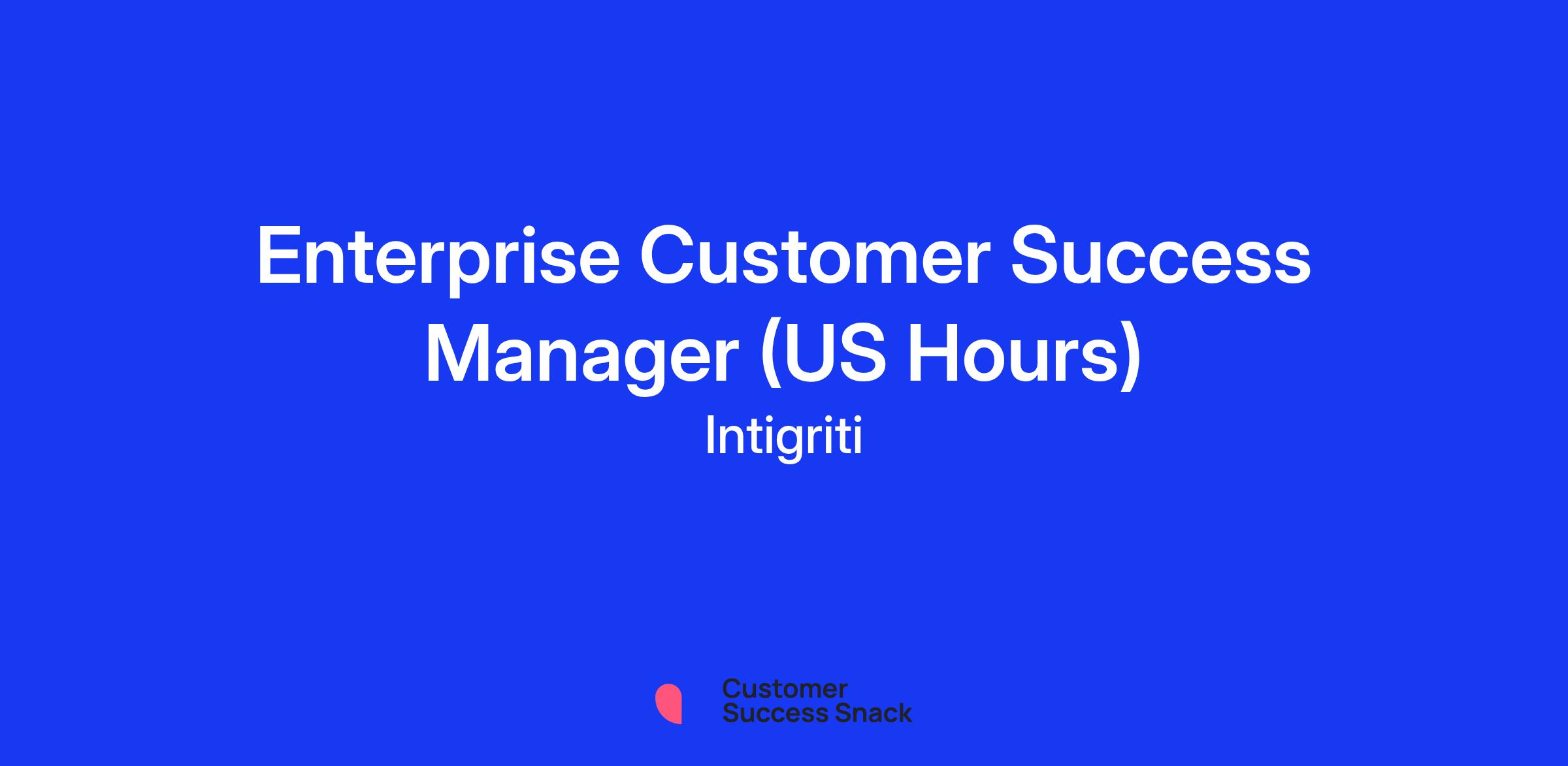 Enterprise Customer Success Manager (US Hours)

Intigriti

Customer Success Snack